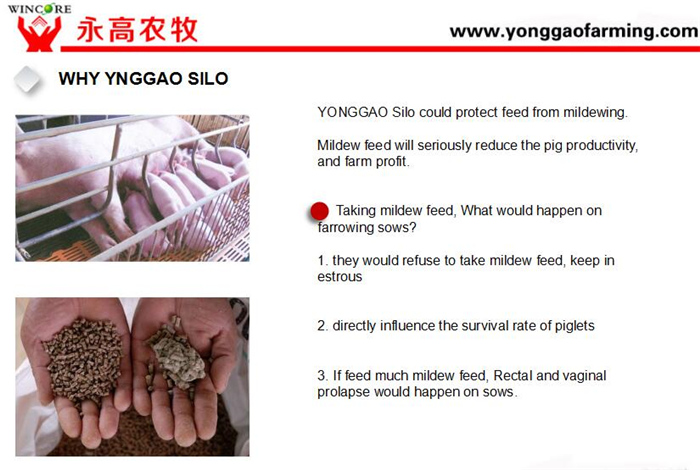 WINCORE
永高农牧
www.yonggaofarming.com

WHY YNGGAO SILO

YONGGAO Silo could protect feed from mildewing.

Mildew feed will seriously reduce the pig productivity, and farm profit.

Taking mildew feed, What would happen on farrowing sows?

1. they would refuse to take mildew feed, keep in estrous

2. directly influence the survival rate of piglets

3. If feed much mildew feed, Rectal and vaginal prolapse would happen on sows.